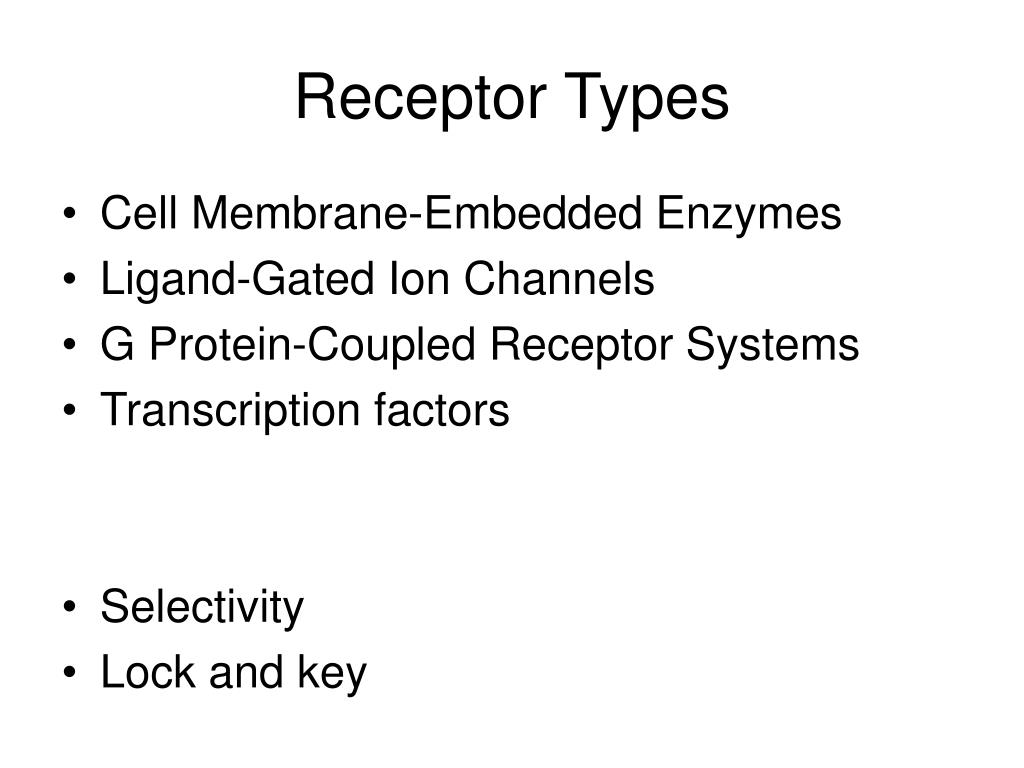 Receptor Types

• Cell Membrane-Embedded Enzymes
• Ligand-Gated Ion Channels
• G Protein-Coupled Receptor Systems
• Transcription factors

• Selectivity
• Lock and key